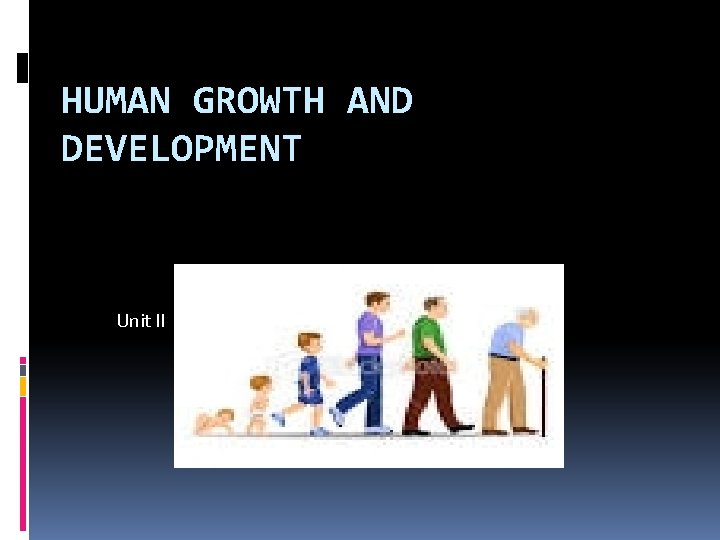 HUMAN GROWTH AND DEVELOPMENT

Unit II